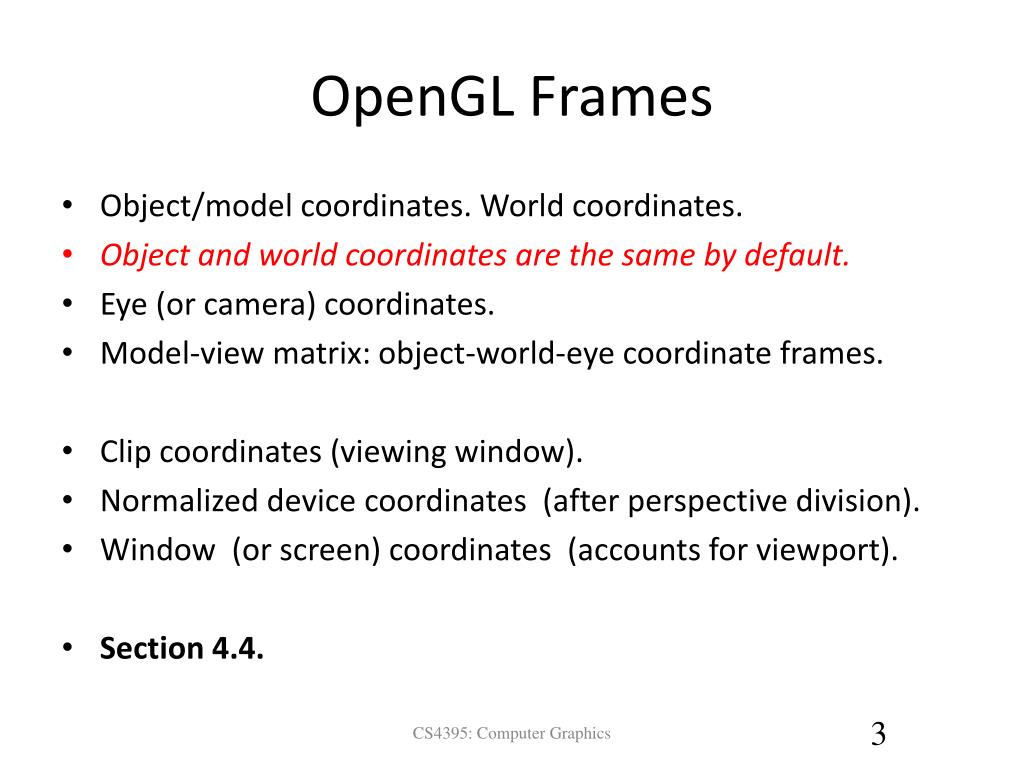 OpenGL Frames

• Object/model coordinates. World coordinates.
• Object and world coordinates are the same by default.
• Eye (or camera) coordinates.
• Model-view matrix: object-world-eye coordinate frames.

• Clip coordinates (viewing window).
• Normalized device coordinates (after perspective division).
• Window (or screen) coordinates (accounts for viewport).

• Section 4.4.

CS4395: Computer Graphics

3